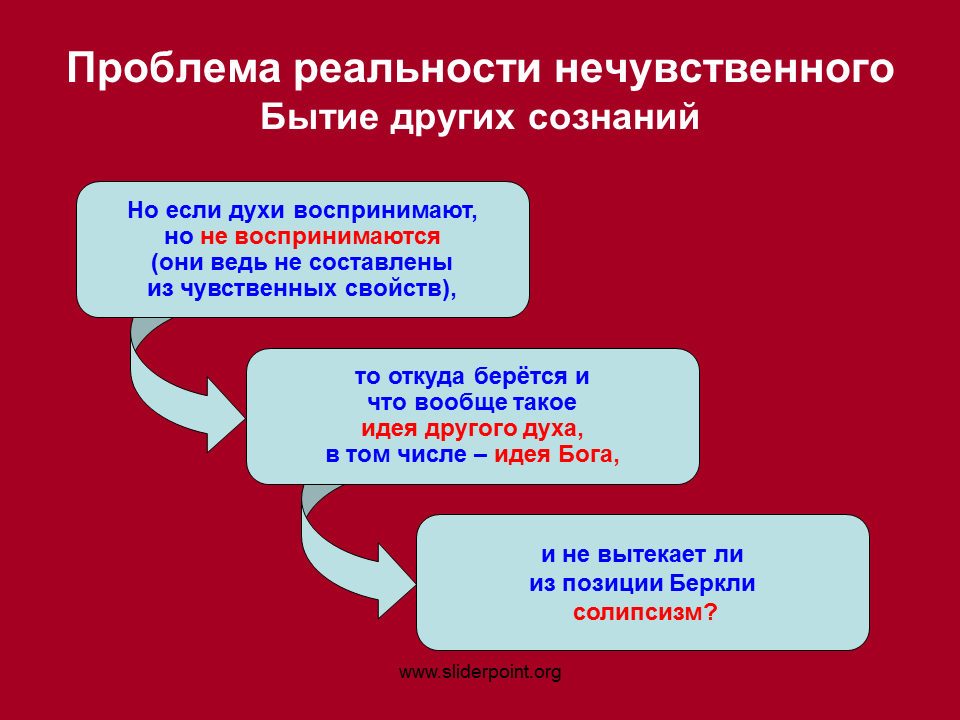 Проблема реальности нечувственного
Бытие других сознаний

Но если духи воспринимают, но не воспринимаются (они ведь не составлены из чувственных свойств),

то откуда берётся и что вообще такое идея другого духа, в том числе – идея Бога,

и не вытекает ли из позиции Беркли солипсизм?

www.sliderpoint.org